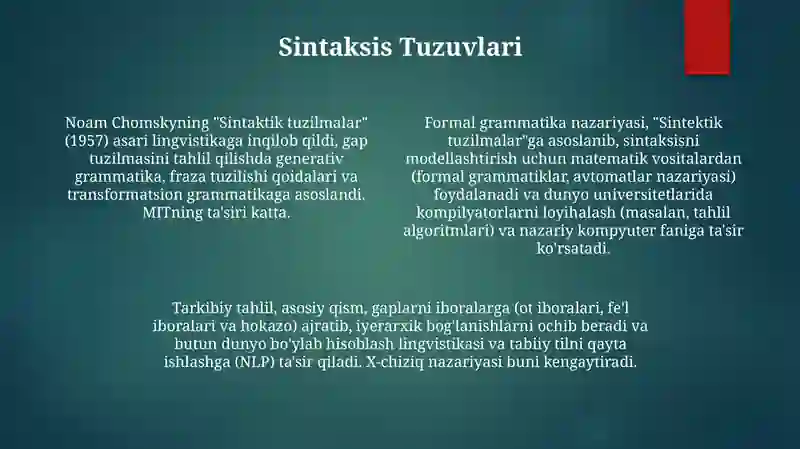 Sintaksis Tuzuvlari

Noam Chomskyning "Sintaktik tuzilmalar" (1957) asari lingvistikaga inqilob qildi, gap tuzilmasini tahlil qilishda generativ grammatika, fraza tuzilishi qoidalari va transformatsion grammatikaga asoslandi. MITning ta'siri katta.

Formal grammatika nazariyasi, "Sintektik tuzilmalar"ga asoslanib, sintaksisni modellashtirish uchun matematik vositalardan (formal grammatiklar, avtomatlar nazariyasi) foydalanadi va dunyo universitetlarida kompilyatorlarni loyihalash (masalan, tahlil algoritmlari) va nazariy kompyuter faniga ta'sir ko'rsatadi.

Tarkibiy tahlil, asosiy qism, gaplarni iboralarga (ot iboralari, fe'l iboralari va hokazo) ajratib, iyerarxik bog'lanishlarni ochib beradi va butun dunyo bo'ylab hisoblash lingvistikasi va tabiiy tilni qayta ishlashga (NLP) ta'sir qiladi. X-chiziq nazariyasi buni kengaytiradi.